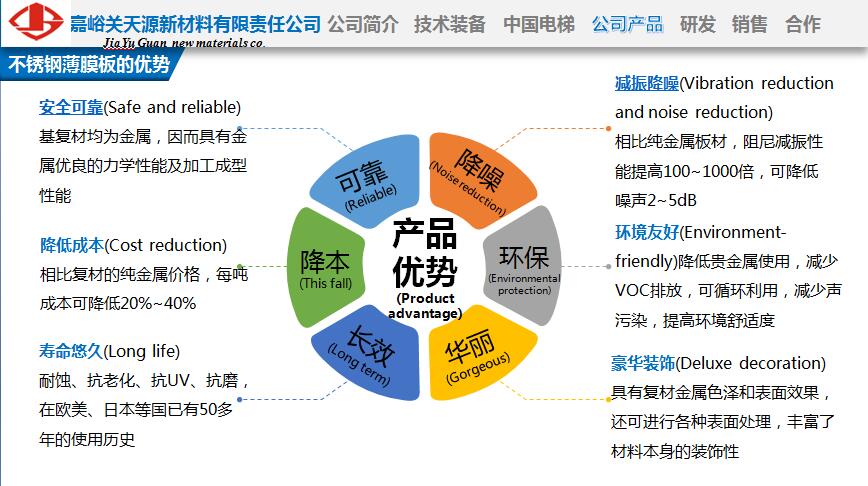 嘉峪关天源新材料有限责任公司 公司简介 技术装备 中国电梯 公司产品 研发 销售 合作
JiaYu Guan new materials co.

不锈钢薄膜板的优势

安全可靠(Safe and reliable)
基复材均为金属，因而具有金属优良的力学性能及加工成型性能

降低成本(Cost reduction)
相比复材的纯金属价格，每吨成本可降低20%~40%

寿命悠久(Long life)
耐蚀、抗老化、抗UV、抗磨，在欧美、日本等国已有50多年的使用历史

可靠 (Reliable)
降噪 (Noise reduction)
降本 (This fall)
产品优势 (Product advantage)
环保 (Environmental protection)
长效 (Long term)
华丽 (Gorgeous)

减振降噪(Vibration reduction and noise reduction)
相比纯金属板材，阻尼减振性能提高100~1000倍，可降低噪声2~5dB

环境友好(Environment-friendly)降低贵金属使用，减少VOC排放，可循环利用，减少声污染，提高环境舒适度

豪华装饰(Deluxe decoration)
具有复材金属色泽和表面效果，还可进行各种表面处理，丰富了材料本身的装饰性